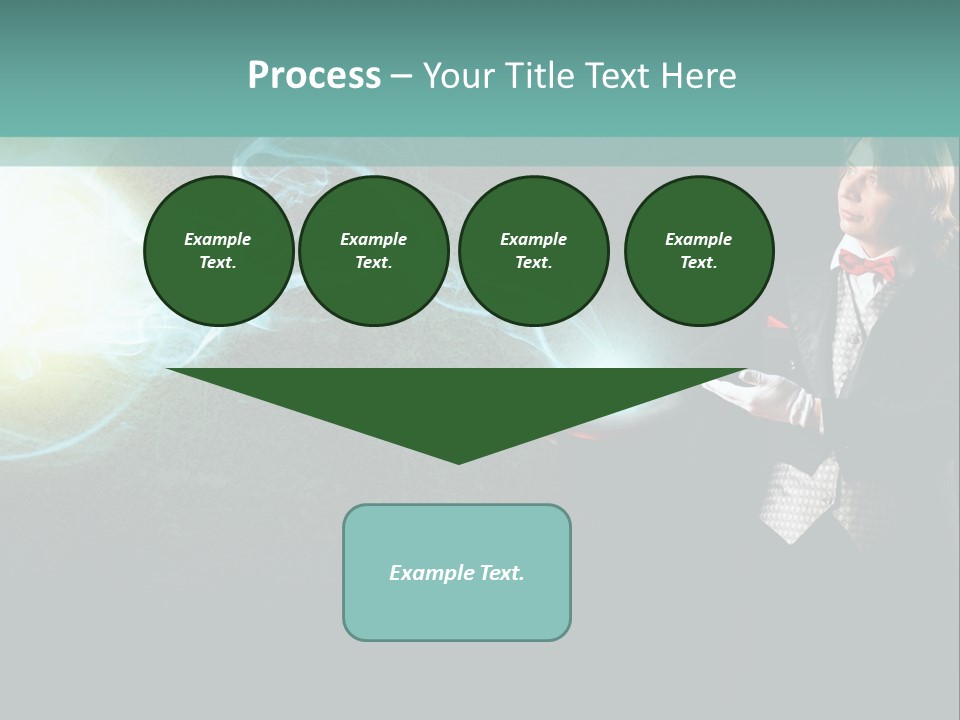 Process – Your Title Text Here

Example Text.

Example Text.

Example Text.

Example Text.

Example Text.